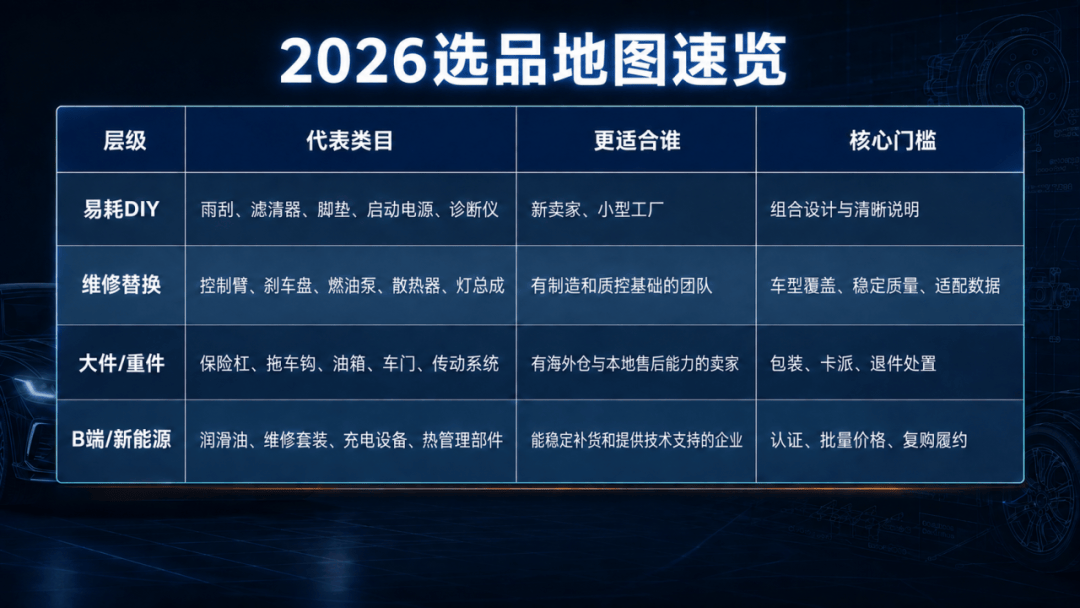 2026选品地图速览

| 层级 | 代表类目 | 更适合谁 | 核心门槛 |
|---|---|---|---|
| 易耗DIY | 雨刮、滤清器、脚垫、启动电源、诊断仪 | 新卖家、小型工厂 | 组合设计与清晰说明 |
| 维修替换 | 控制臂、刹车盘、燃油泵、散热器、灯总成 | 有制造和质控基础的团队 | 车型覆盖、稳定质量、适配数据 |
| 大件/重件 | 保险杠、拖车钩、油箱、车门、传动系统 | 有海外仓与本地售后能力的卖家 | 包装、卡派、退件处置 |
| B端/新能源 | 润滑油、维修套装、充电设备、热管理部件 | 能稳定补货和提供技术支持的企业 | 认证、批量价格、复购履约 |